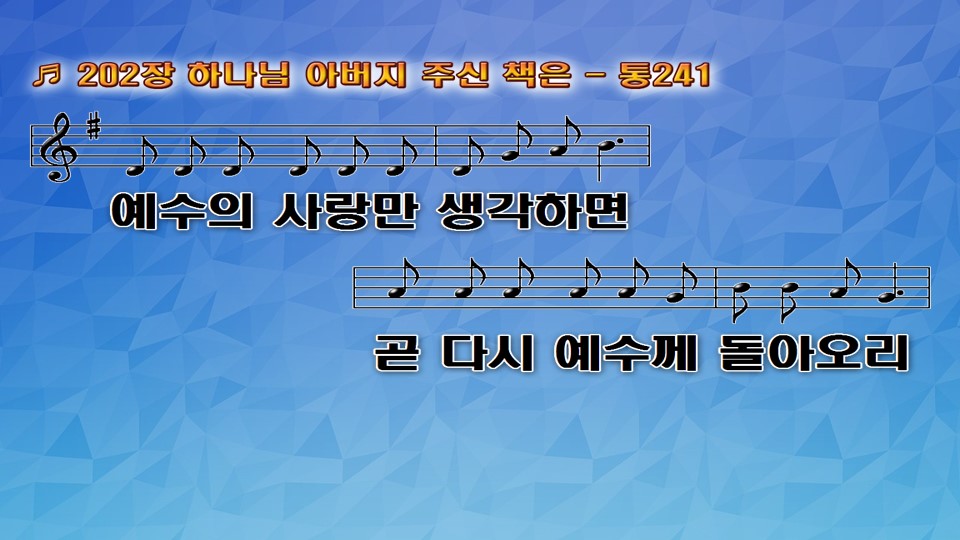 ♬ 202장 하나님 아버지 주신 책은 - 통241

예수의 사랑만 생각하면

곧 다시 예수께 돌아오리